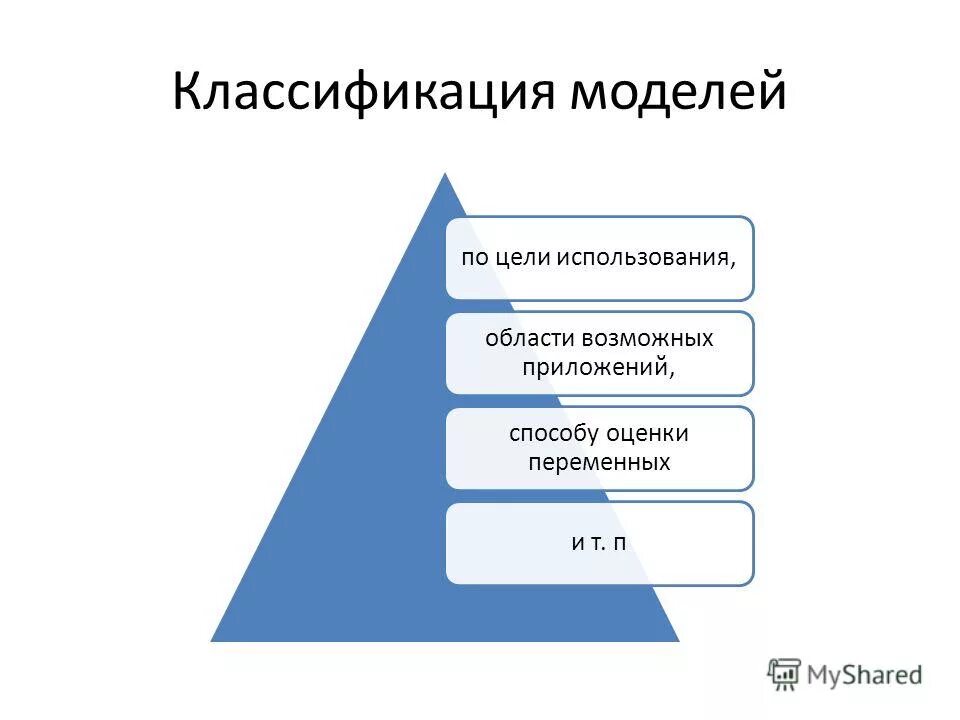 Классификация моделей

по цели использования,

области возможных приложений,

способу оценки переменных

и т. п

MyShared